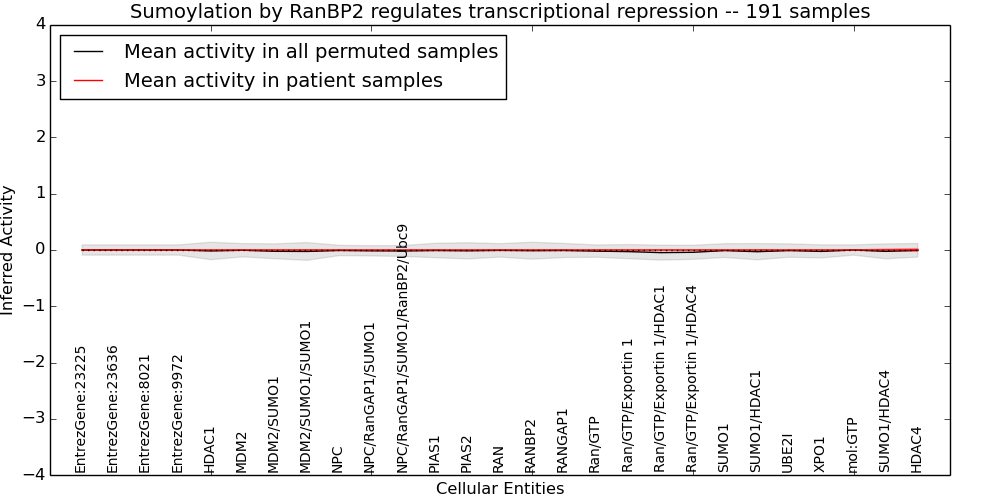 Sumoylation by RanBP2 regulates transcriptional repression -- 191 samples

Mean activity in all permuted samples
Mean activity in patient samples

Inferred Activity

4
3
2
1
0
−1
−2
−3
−4

EntrezGene:23225
EntrezGene:23636
EntrezGene:8021
EntrezGene:9972
HDAC1
MDM2
MDM2/SUMO1
MDM2/SUMO1/SUMO1
NPC
NPC/RanGAP1/SUMO1
NPC/RanGAP1/SUMO1/RanBP2/Ubc9
PIAS1
PIAS2
RAN
RANBP2
RANGAP1
Ran/GTP
Ran/GTP/Exportin 1
Ran/GTP/Exportin 1/HDAC1
Ran/GTP/Exportin 1/HDAC4
SUMO1
SUMO1/HDAC1
UBE2I
XPO1
mol:GTP
SUMO1/HDAC4
HDAC4

Cellular Entities